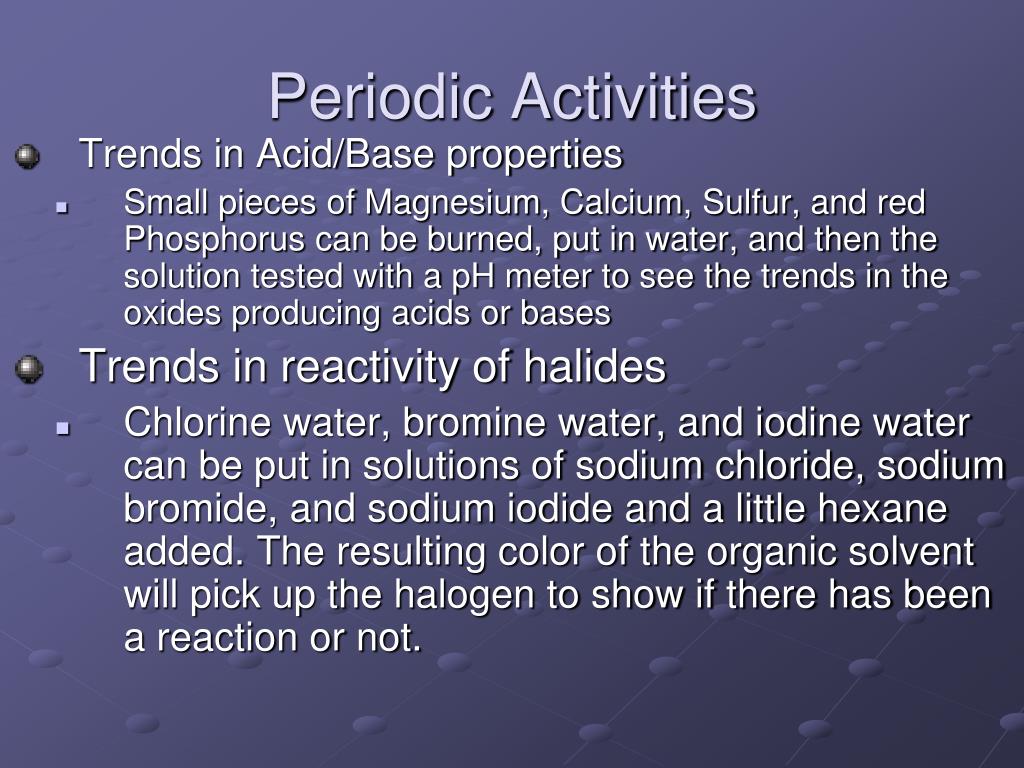 Periodic Activities

Trends in Acid/Base properties

Small pieces of Magnesium, Calcium, Sulfur, and red Phosphorus can be burned, put in water, and then the solution tested with a pH meter to see the trends in the oxides producing acids or bases

Trends in reactivity of halides

Chlorine water, bromine water, and iodine water can be put in solutions of sodium chloride, sodium bromide, and sodium iodide and a little hexane added. The resulting color of the organic solvent will pick up the halogen to show if there has been a reaction or not.